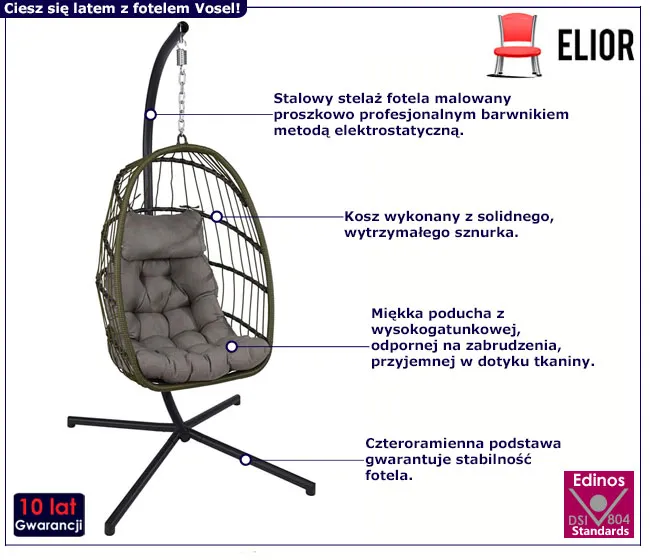 Ciesz się latem z fotelem Vosel!

ELIOR

Stalowy stelaż fotela malowany proszkowo profesjonalnym barwnikiem metodą elektrostatyczną.

Kosz wykonany z solidnego, wytrzymałego sznurka.

Miękka poducha z wysokogatunkowej, odpornej na zabrudzenia, przyjemnej w dotyku tkaniny.

Czteroramienna podstawa gwarantuje stabilność fotela.

10 lat
Gwarancji

Edinos
DSI 804
Standards